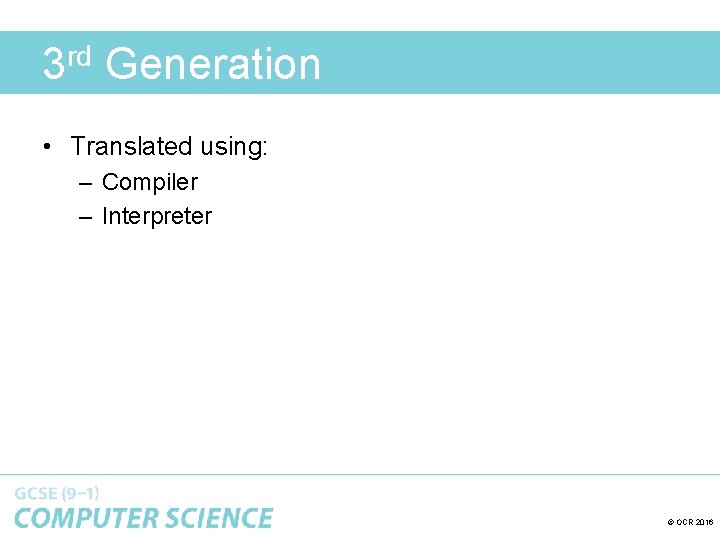 3rd Generation

• Translated using:
– Compiler
– Interpreter

GCSE (9–1)
COMPUTER SCIENCE

© OCR 2016